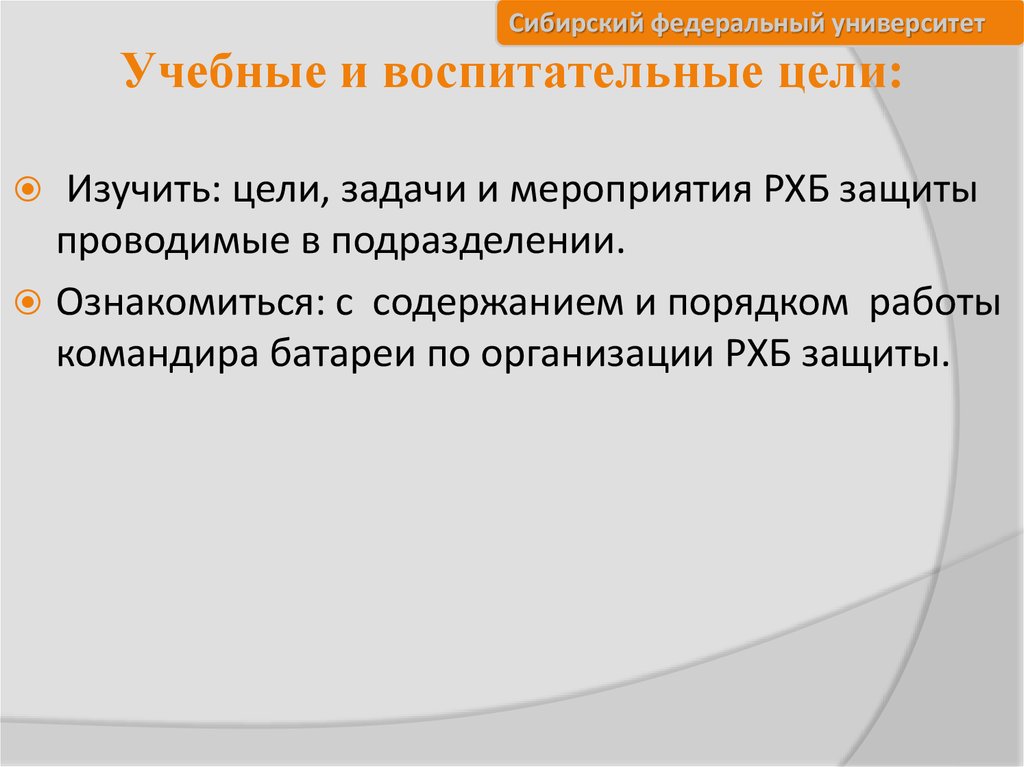 Сибирский федеральный университет

Учебные и воспитательные цели:

Изучить: цели, задачи и мероприятия РХБ защиты проводимые в подразделении.

Ознакомиться: с содержанием и порядком работы командира батареи по организации РХБ защиты.